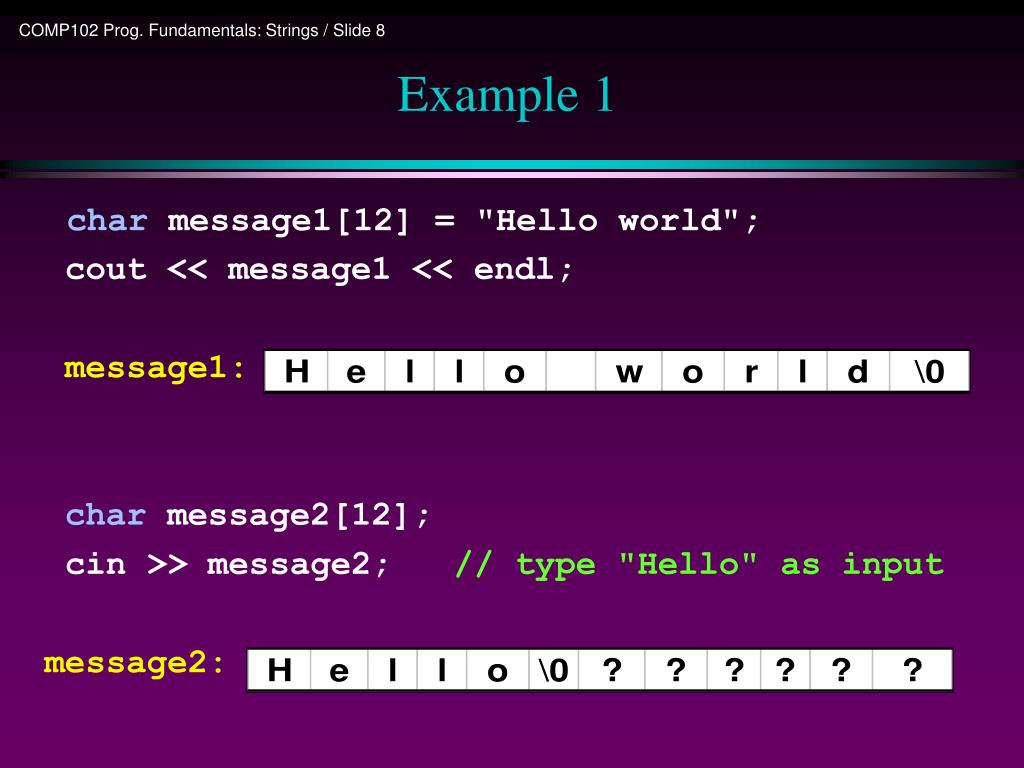 COMP102 Prog. Fundamentals: Strings / Slide 8

Example 1

char message1[12] = "Hello world";
cout << message1 << endl;

message1:

| H | e | l | l | o |  | w | o | r | l | d | \0 |
|---|---|---|---|---|---|---|---|---|---|---|---|

char message2[12];
cin >> message2;   // type "Hello" as input

message2:

| H | e | l | l | o | \0 | ? | ? | ? | ? | ? | ? |
|---|---|---|---|---|---|---|---|---|---|---|---|